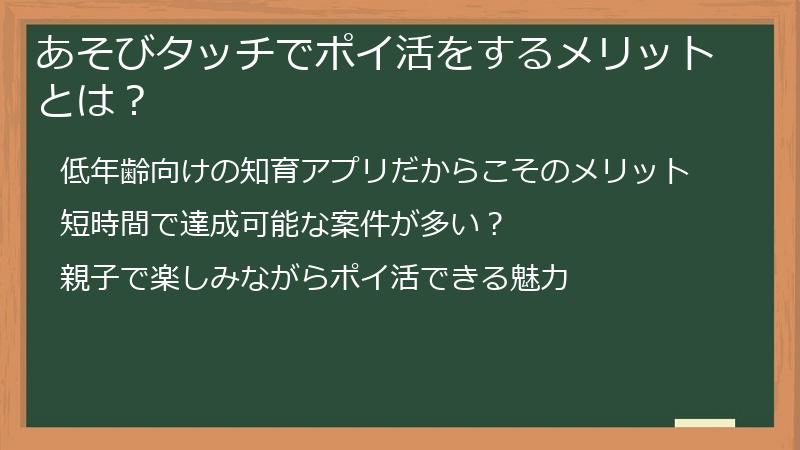 あそびタッチでポイ活をするメリットとは？

低年齢向けの知育アプリだからこそのメリット

短時間で達成可能な案件が多い？

親子で楽しみながらポイ活できる魅力